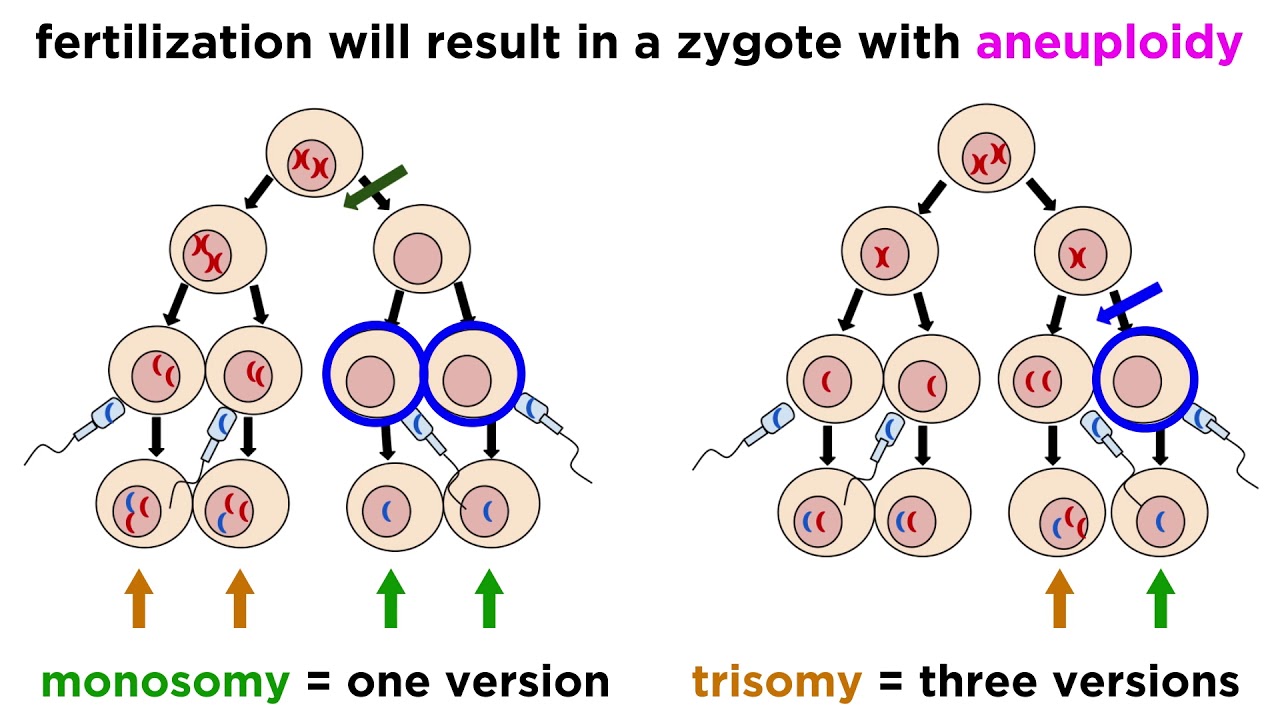 fertilization will result in a zygote with aneuploidy

monosomy = one version

trisomy = three versions